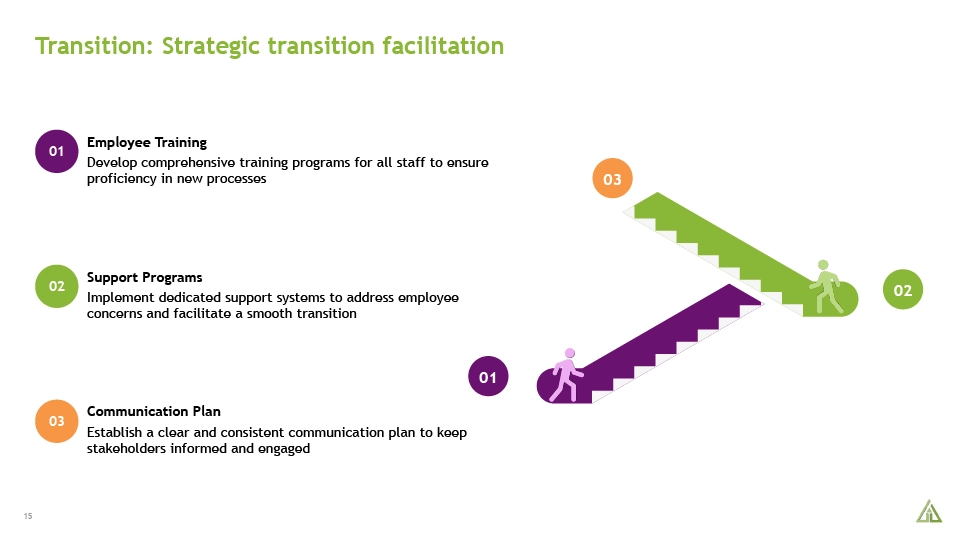 Transition: Strategic transition facilitation

01
Employee Training
Develop comprehensive training programs for all staff to ensure proficiency in new processes

02
Support Programs
Implement dedicated support systems to address employee concerns and facilitate a smooth transition

03
Communication Plan
Establish a clear and consistent communication plan to keep stakeholders informed and engaged

03

02

01

15